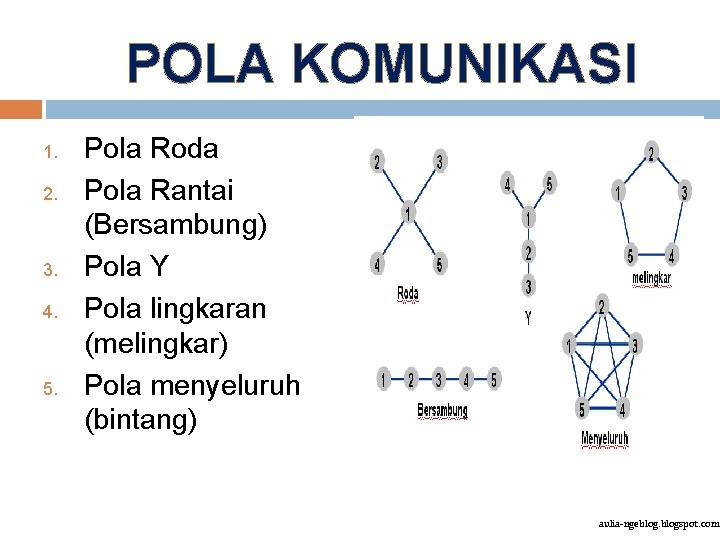 POLA KOMUNIKASI

1. Pola Roda
2. Pola Rantai (Bersambung)
3. Pola Y
4. Pola lingkaran (melingkar)
5. Pola menyeluruh (bintang)

2 3 1 4 5 Roda

4 5 1 2 3 Y

2 1 3 5 4 melingkar

1 2 3 4 5 Bersambung

2 1 3 5 4 Menyeluruh

aulia-ngeblog.blogspot.com